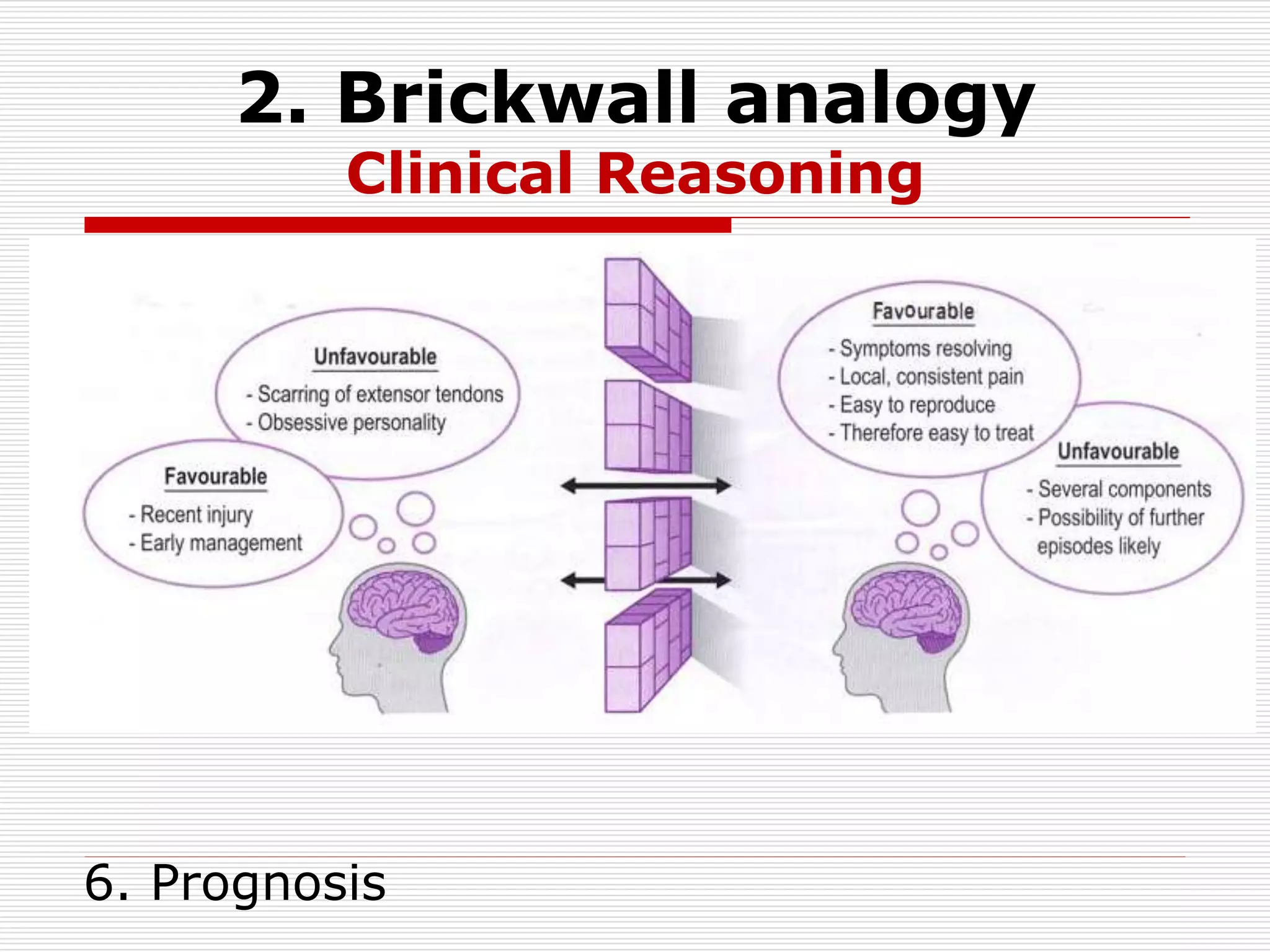 2. Brickwall analogy
Clinical Reasoning

Unfavourable
- Scarring of extensor tendons
- Obsessive personality

Favourable
- Recent injury
- Early management

Favourable
- Symptoms resolving
- Local, consistent pain
- Easy to reproduce
- Therefore easy to treat

Unfavourable
- Several components
- Possibility of further episodes likely

6. Prognosis